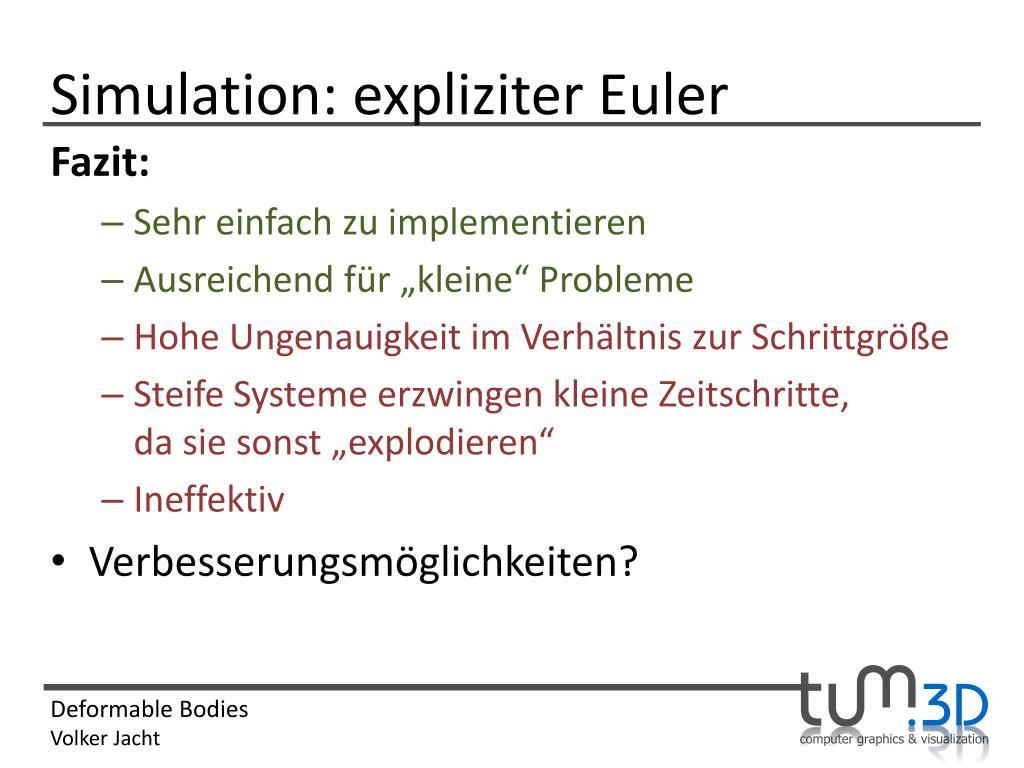 Simulation: expliziter Euler

Fazit:

– Sehr einfach zu implementieren
– Ausreichend für „kleine“ Probleme
– Hohe Ungenauigkeit im Verhältnis zur Schrittgröße
– Steife Systeme erzwingen kleine Zeitschritte, da sie sonst „explodieren“
– Ineffektiv

• Verbesserungsmöglichkeiten?

Deformable Bodies
Volker Jacht

tum.3D
computer graphics & visualization